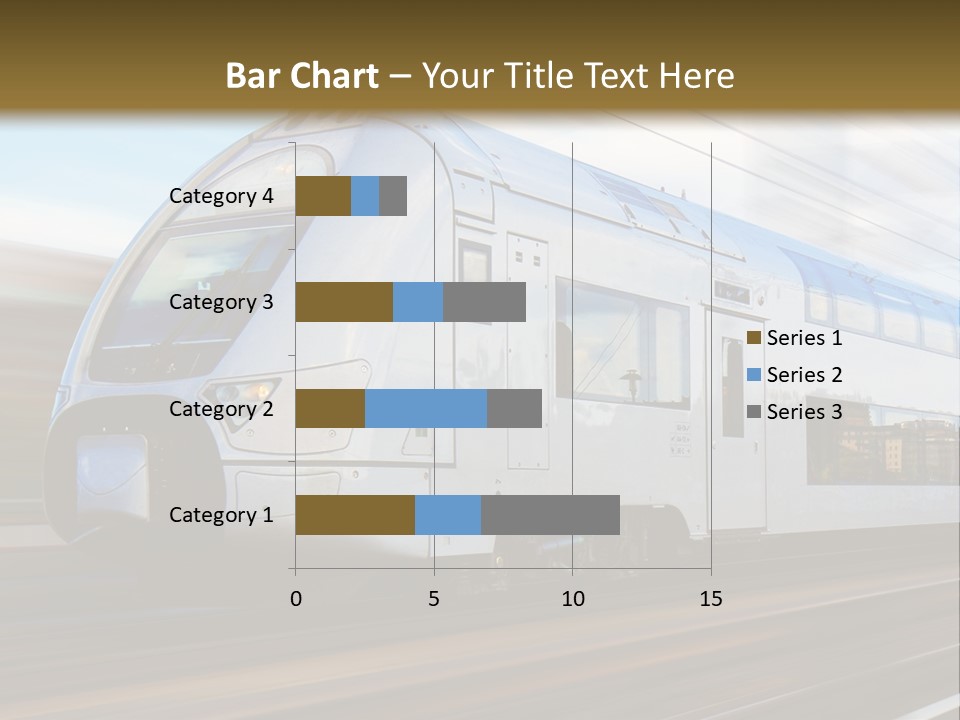 Bar Chart – Your Title Text Here

Category 4
Category 3
Category 2
Category 1

0
5
10
15

Series 1
Series 2
Series 3